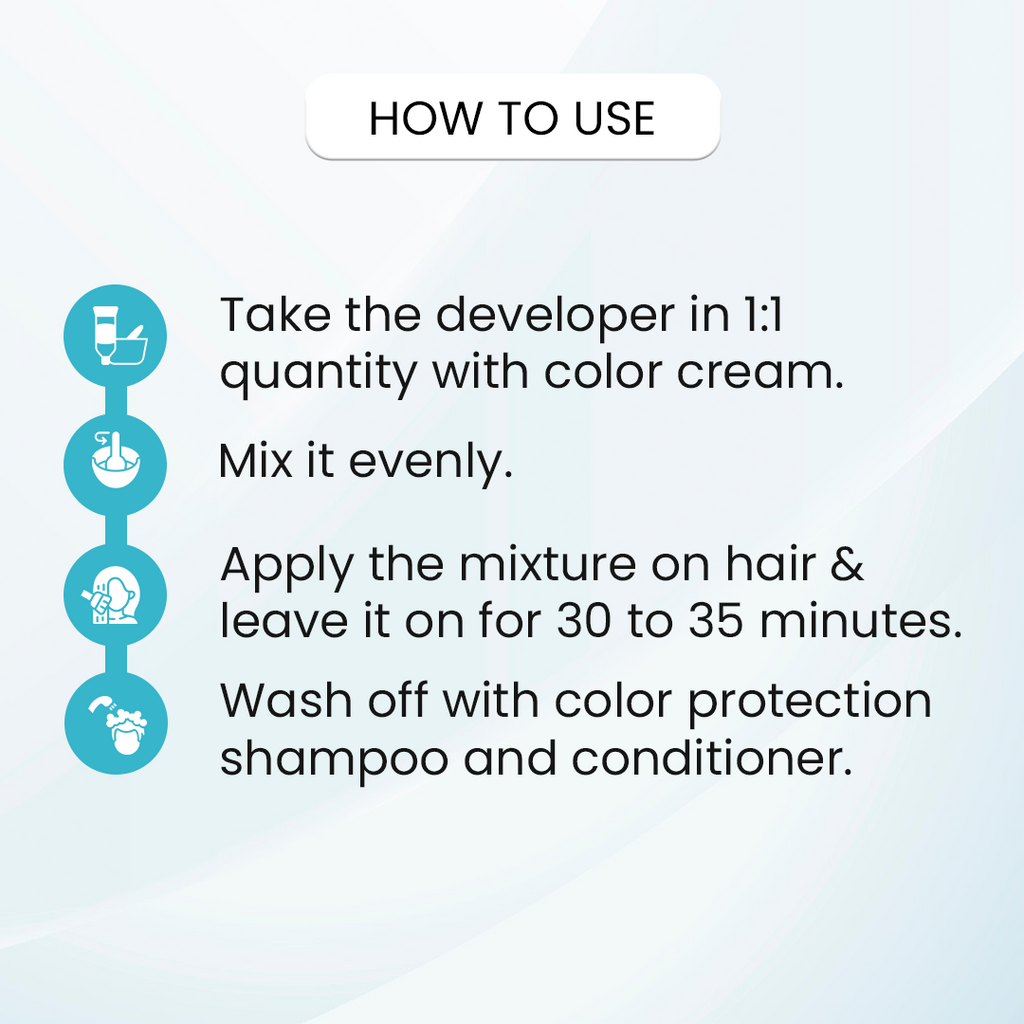 HOW TO USE

Take the developer in 1:1 quantity with color cream.

Mix it evenly.

Apply the mixture on hair & leave it on for 30 to 35 minutes.

Wash off with color protection shampoo and conditioner.